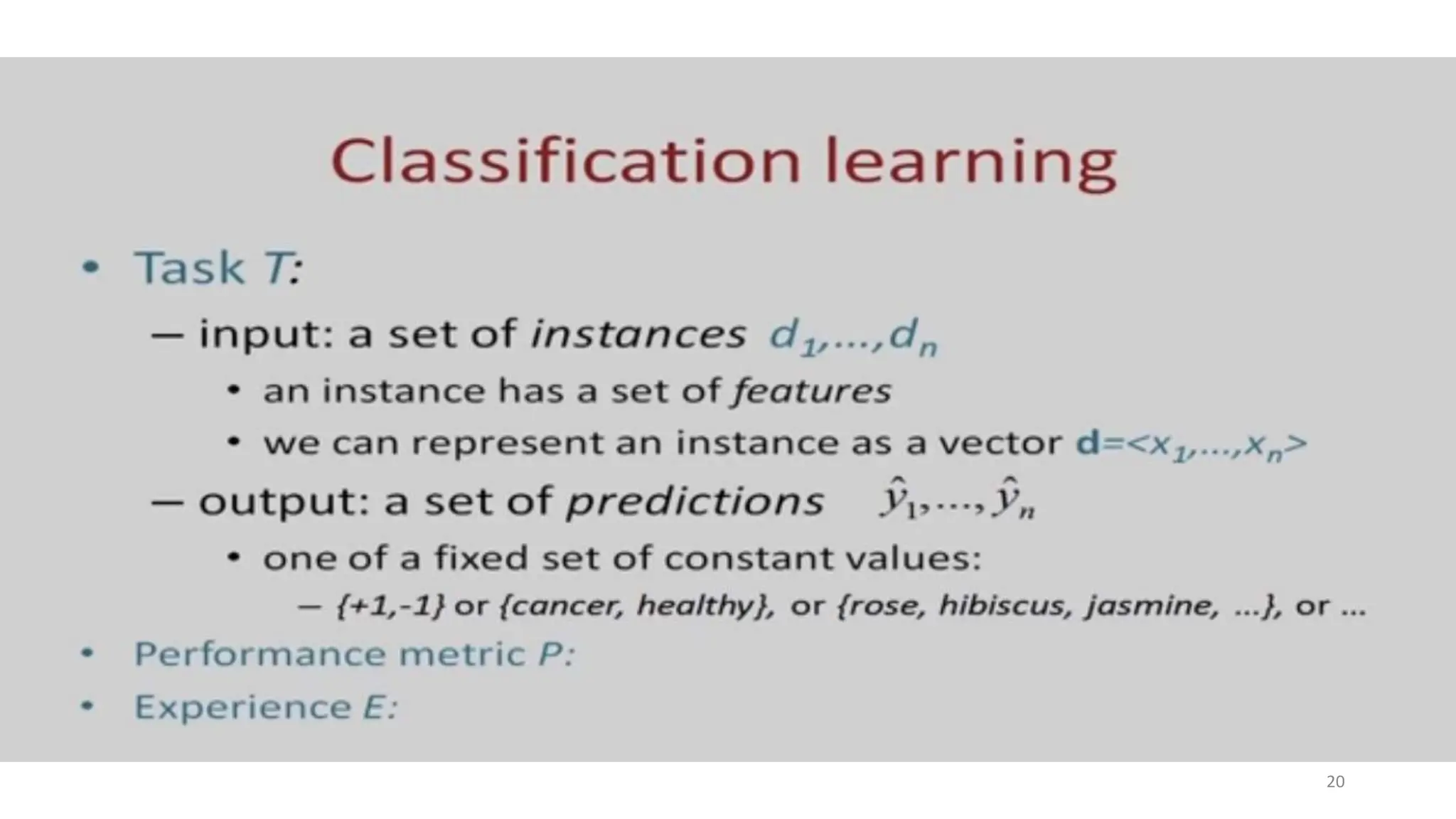 Classification learning

• Task T:

– input: a set of instances $d_1,...,d_n$

• an instance has a set of features

• we can represent an instance as a vector $\mathbf{d}=<x_1,...,x_n>$

– output: a set of predictions $\hat{y}_1,...,\hat{y}_n$

• one of a fixed set of constant values:

– {+1,-1} or {cancer, healthy}, or {rose, hibiscus, jasmine, ...}, or ...

• Performance metric P:

• Experience E:

20